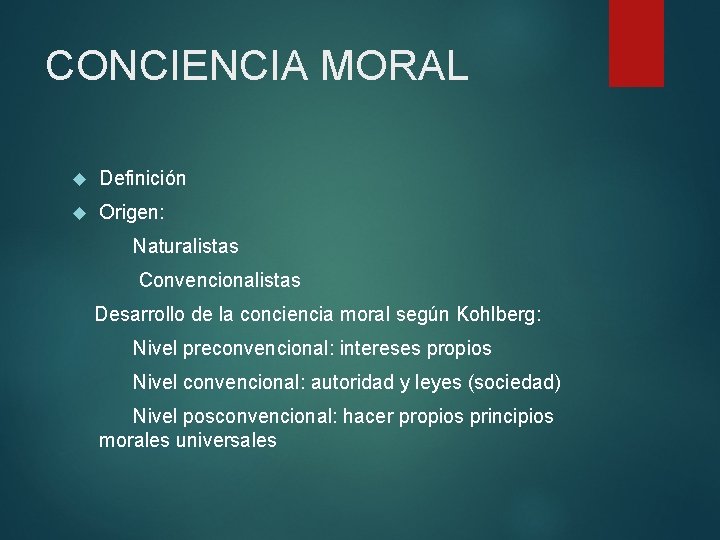 CONCIENCIA MORAL

Definición

Origen:

Naturalistas

Convencionalistas

Desarrollo de la conciencia moral según Kohlberg:

Nivel preconvencional: intereses propios

Nivel convencional: autoridad y leyes (sociedad)

Nivel posconvencional: hacer propios principios morales universales